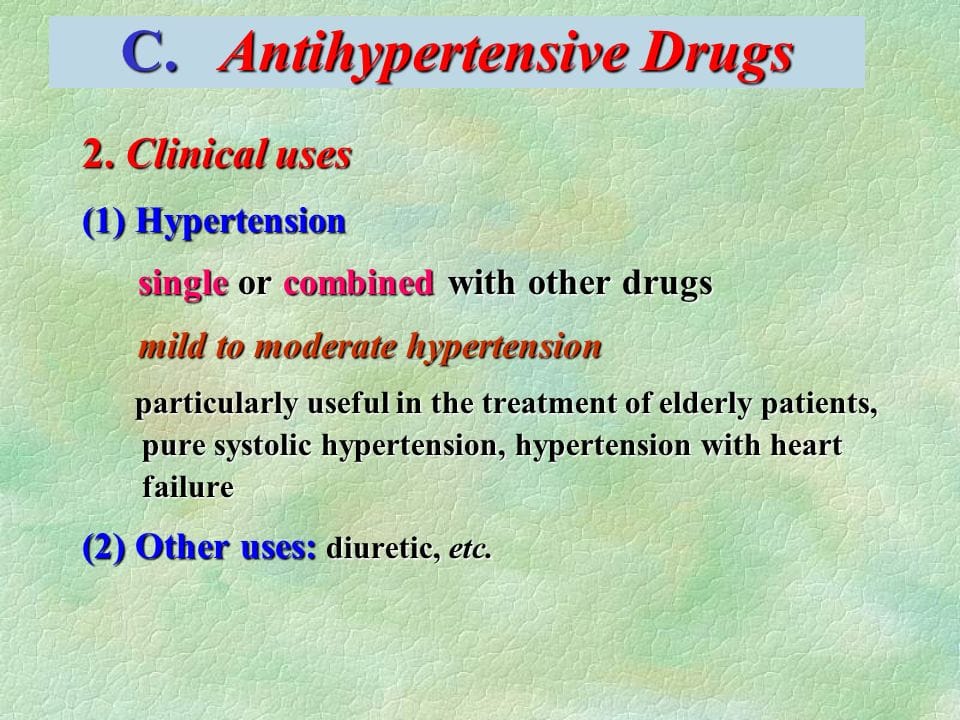 C. Antihypertensive Drugs

2. Clinical uses

(1) Hypertension

single or combined with other drugs

mild to moderate hypertension

particularly useful in the treatment of elderly patients, pure systolic hypertension, hypertension with heart failure

(2) Other uses: diuretic, etc.